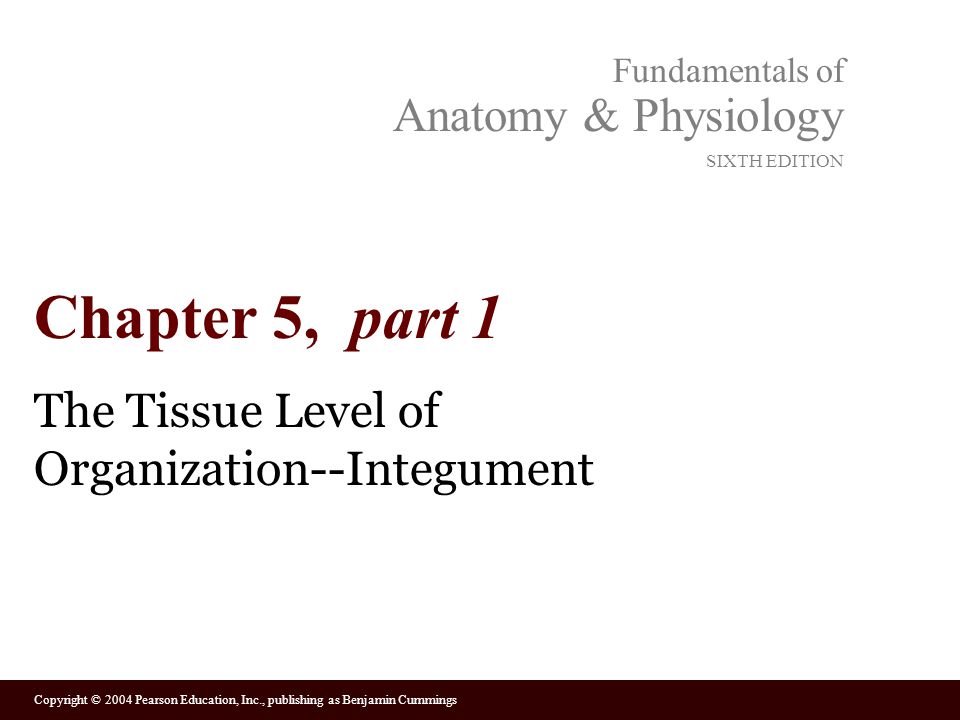 Fundamentals of
Anatomy & Physiology
SIXTH EDITION

Chapter 5, part 1

The Tissue Level of Organization--Integument

Copyright © 2004 Pearson Education, Inc., publishing as Benjamin Cummings